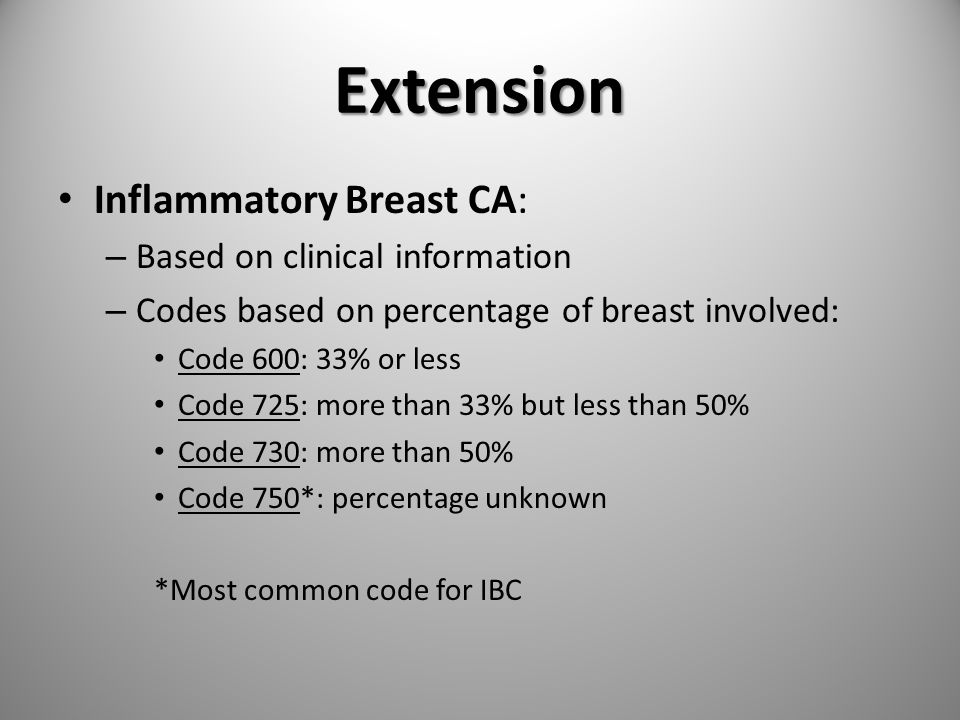 Extension

• Inflammatory Breast CA:
– Based on clinical information
– Codes based on percentage of breast involved:
• Code 600: 33% or less
• Code 725: more than 33% but less than 50%
• Code 730: more than 50%
• Code 750*: percentage unknown

*Most common code for IBC